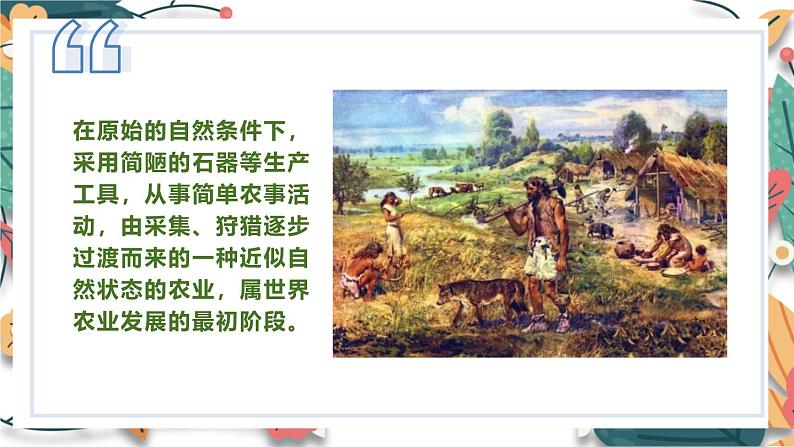 “

在原始的自然条件下，采用简陋的石器等生产工具，从事简单农事活动，由采集、狩猎逐步过渡而来的一种近似自然状态的农业，属世界农业发展的最初阶段。